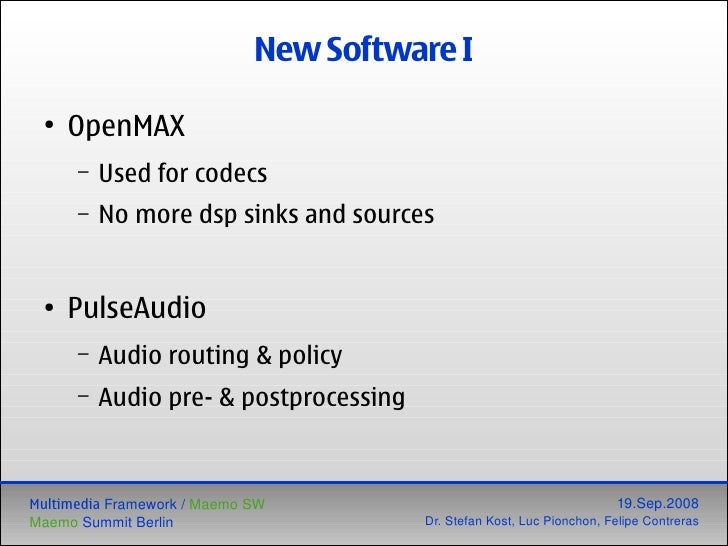 New Software I

• OpenMAX
 – Used for codecs
 – No more dsp sinks and sources

• PulseAudio
 – Audio routing & policy
 – Audio pre- & postprocessing

Multimedia Framework / Maemo SW
Maemo Summit Berlin

19.Sep.2008
Dr. Stefan Kost, Luc Pionchon, Felipe Contreras